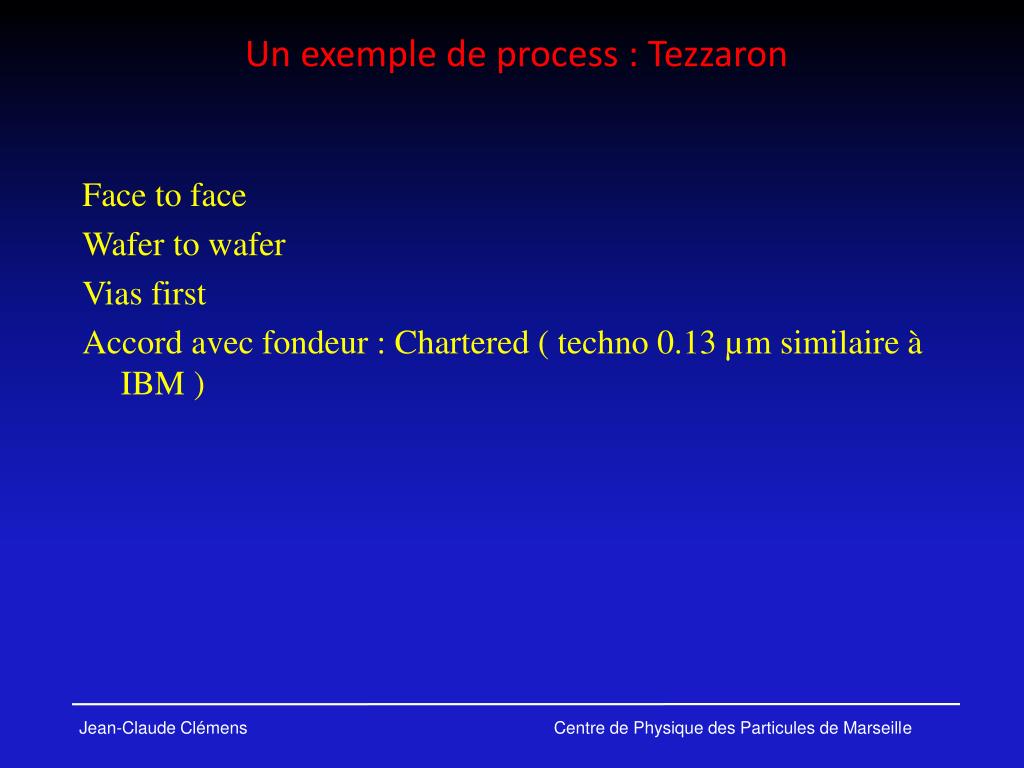 Un exemple de process : Tezzaron

Face to face

Wafer to wafer

Vias first

Accord avec fondeur : Chartered ( techno 0.13 µm similaire à IBM )

Jean-Claude Clémens

Centre de Physique des Particules de Marseille